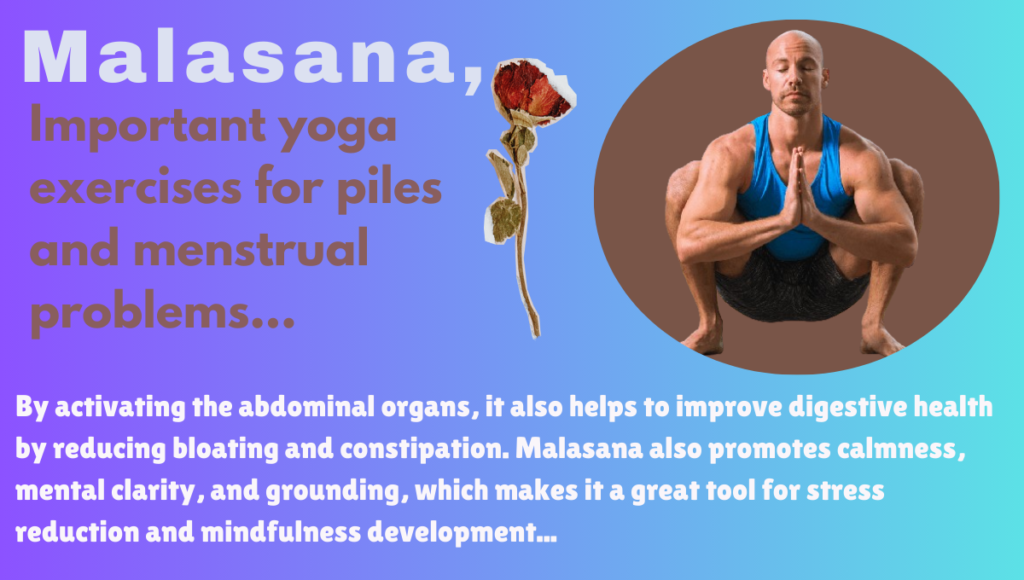 Malasana,

Important yoga exercises for piles and menstrual problems...

By activating the abdominal organs, it also helps to improve digestive health by reducing bloating and constipation. Malasana also promotes calmness, mental clarity, and grounding, which makes it a great tool for stress reduction and mindfulness development...